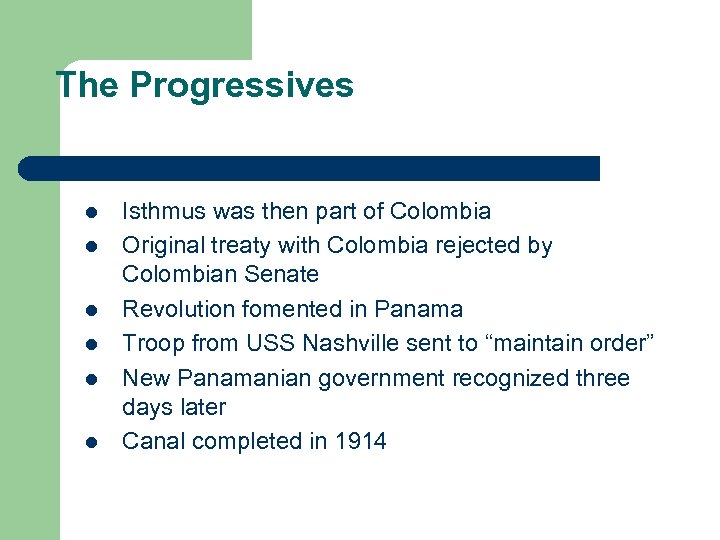 The Progressives

- Isthmus was then part of Colombia
- Original treaty with Colombia rejected by Colombian Senate
- Revolution fomented in Panama
- Troop from USS Nashville sent to “maintain order”
- New Panamanian government recognized three days later
- Canal completed in 1914